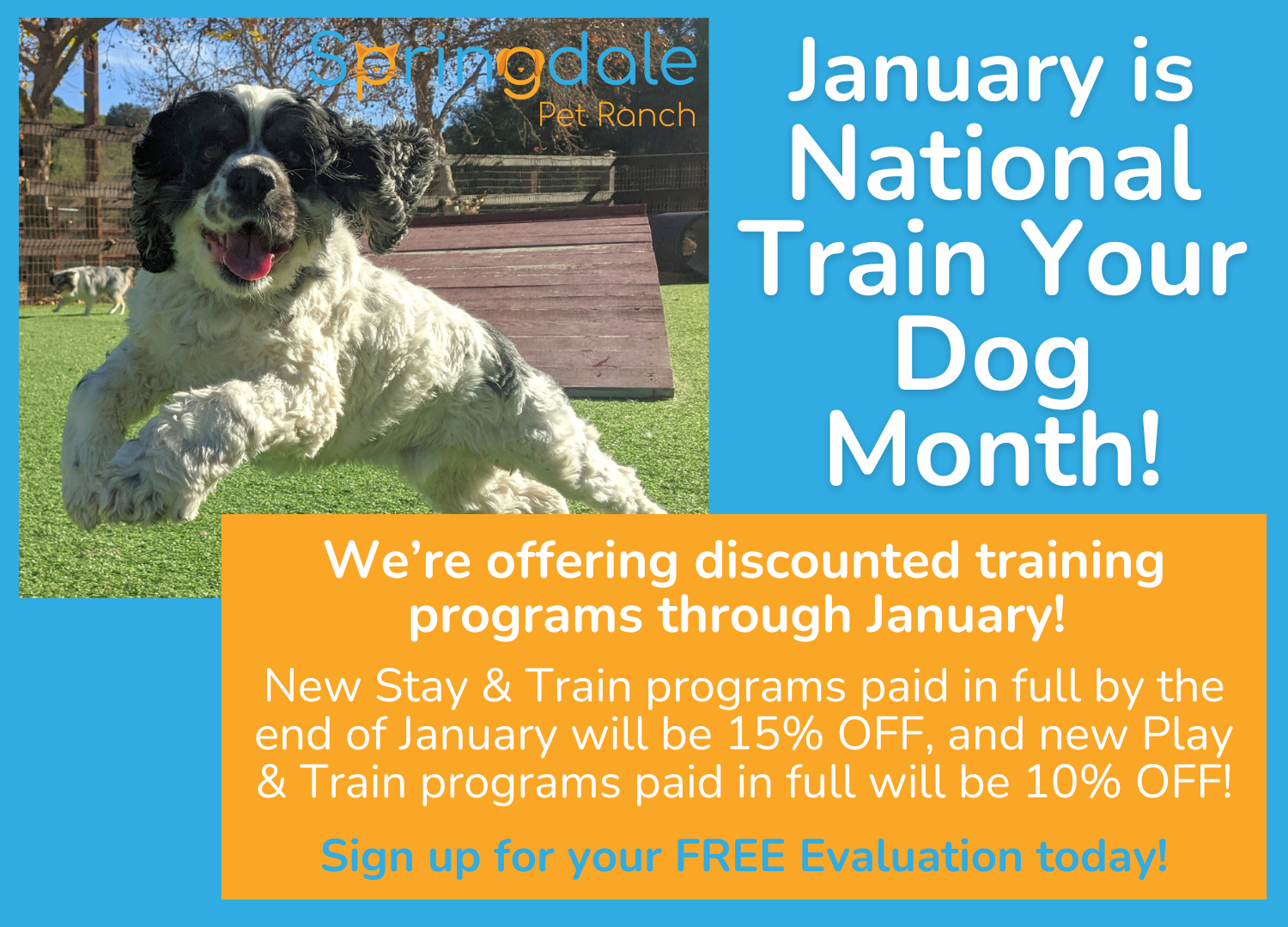 Springdale
Pet Ranch

January is National Train Your Dog Month!

We're offering discounted training programs through January!

New Stay & Train programs paid in full by the end of January will be 15% OFF, and new Play & Train programs paid in full will be 10% OFF!

Sign up for your FREE Evaluation today!